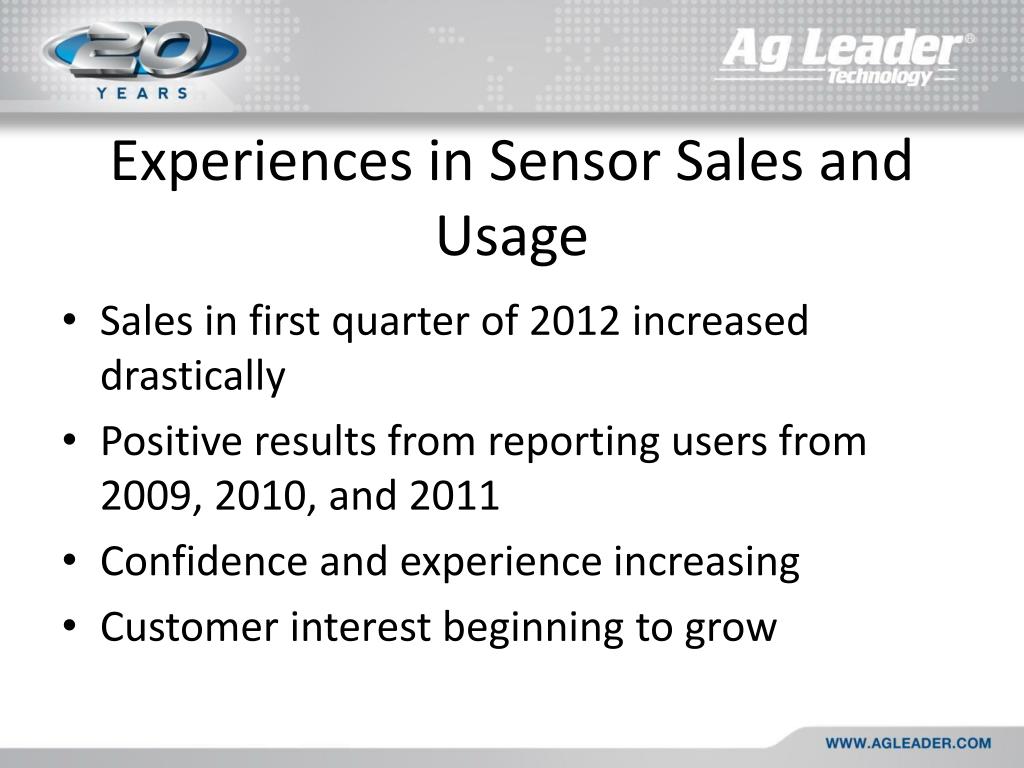 20 YEARS

Ag Leader® Technology

Experiences in Sensor Sales and Usage

• Sales in first quarter of 2012 increased drastically
• Positive results from reporting users from 2009, 2010, and 2011
• Confidence and experience increasing
• Customer interest beginning to grow

WWW.AGLEADER.COM